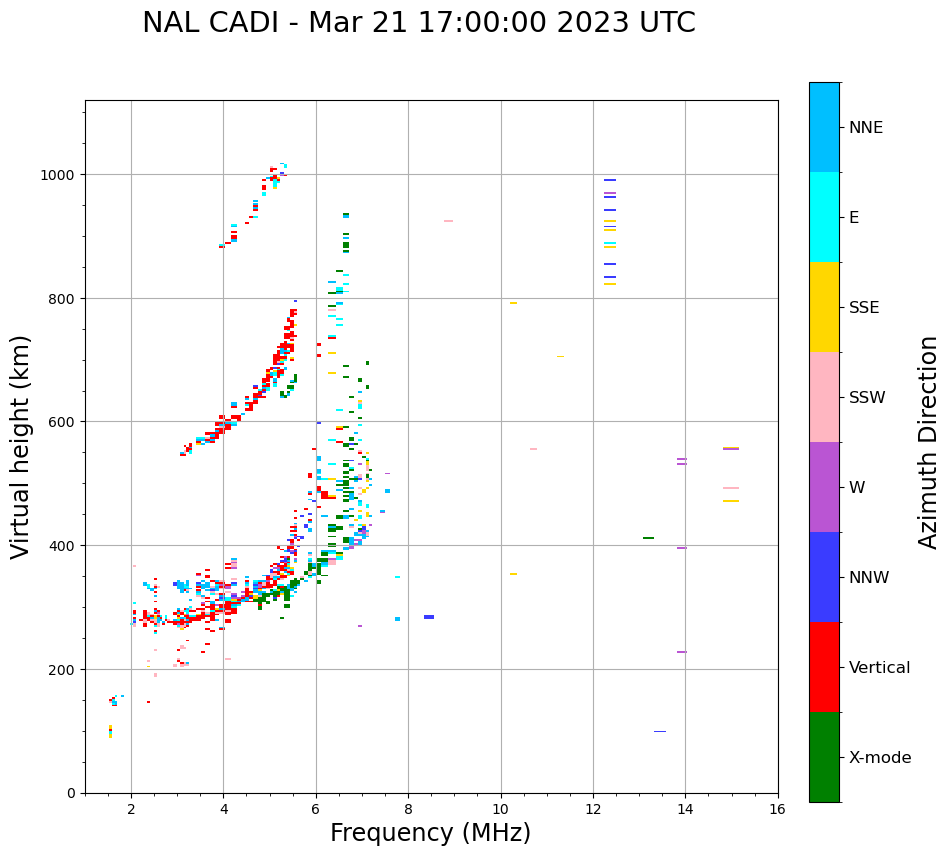 NAL CADI - Mar 21 17:00:00 2023 UTC

Virtual height (km)

1000
800
600
400
200
0

2
4
6
8
10
12
14
16

Frequency (MHz)

NNE
E
SSE
SSW
W
NNW
Vertical
X-mode

Azimuth Direction